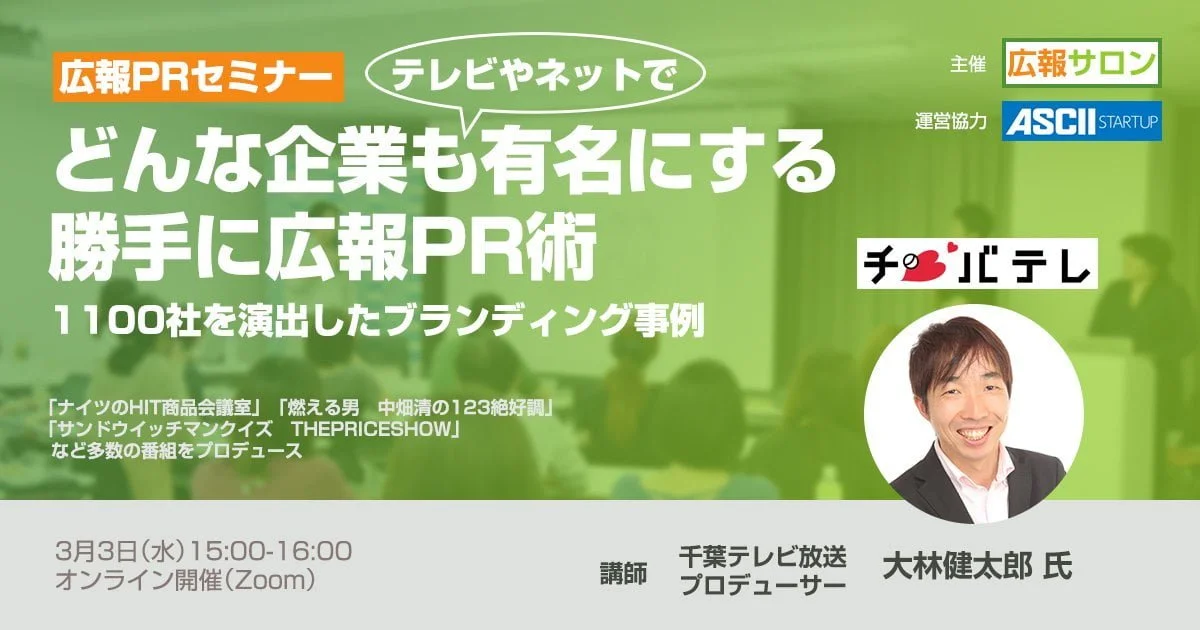 広報PRセミナー

テレビやネットで

どんな企業も有名にする
勝手に広報PR術

1100社を演出したブランディング事例

主催 広報サロン

運営協力 ASCII STARTUP

チバテレ

「ナイツのHIT商品会議室」「燃える男　中畑清の123絶好調」
「サンドウイッチマンクイズ　THEPRICESHOW」
など多数の番組をプロデュース

3月3日(水)15:00-16:00
オンライン開催(Zoom)

講師 千葉テレビ放送 プロデューサー 大林健太郎 氏